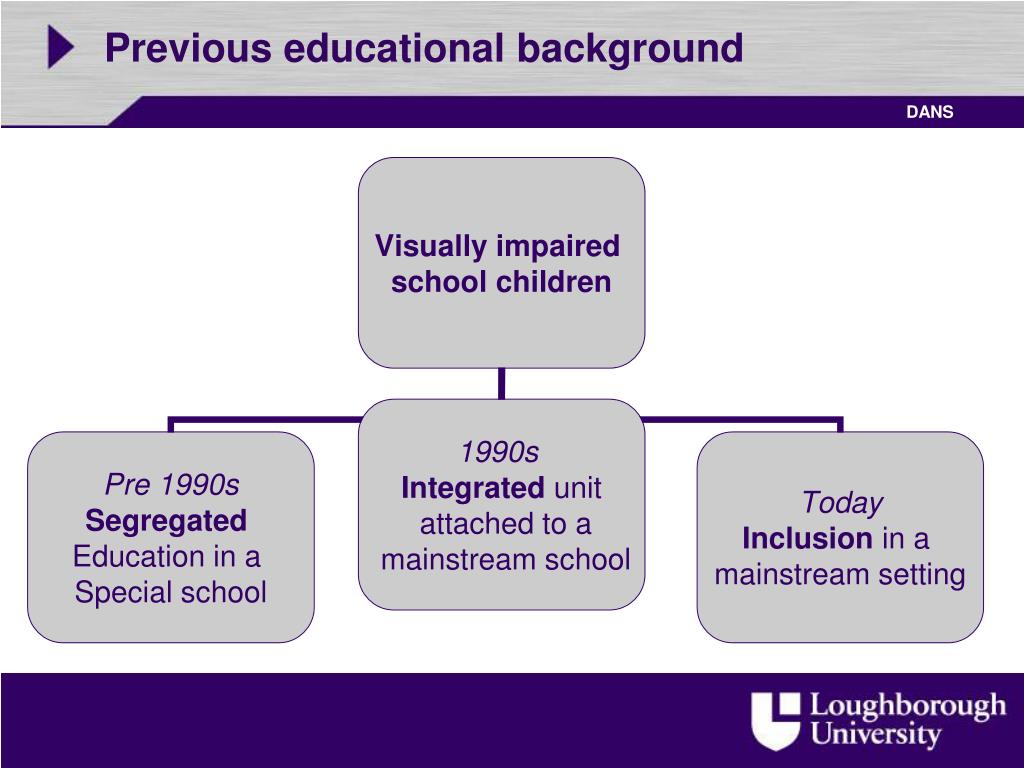 Previous educational background

DANS

Visually impaired school children

Pre 1990s
Segregated Education in a Special school

1990s
Integrated unit attached to a mainstream school

Today
Inclusion in a mainstream setting

Loughborough University